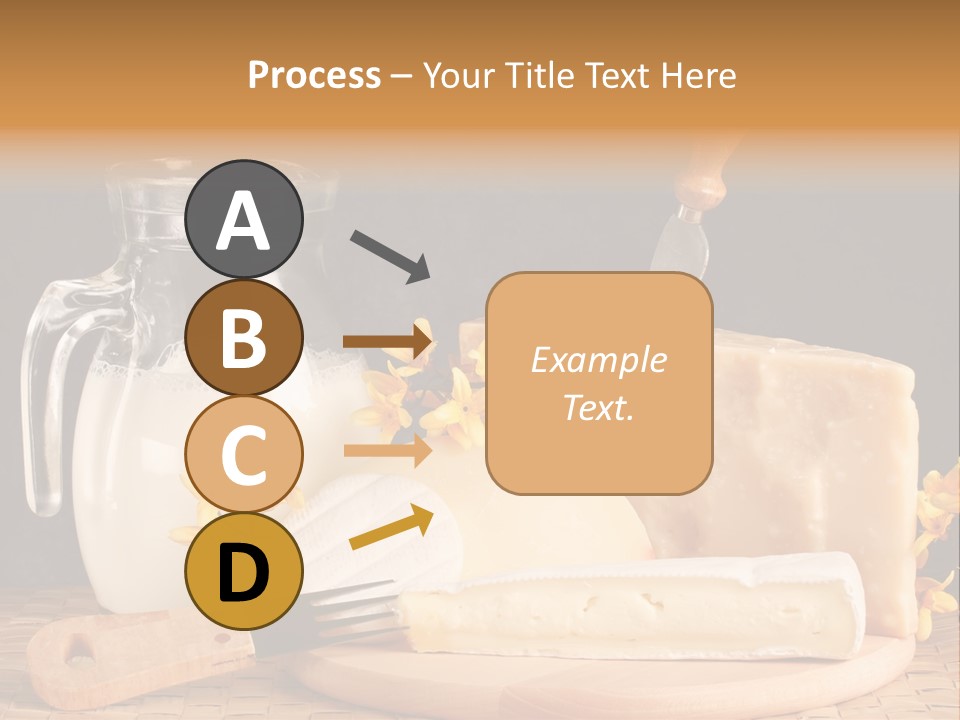 Process – Your Title Text Here

A

B

C

D

Example Text.